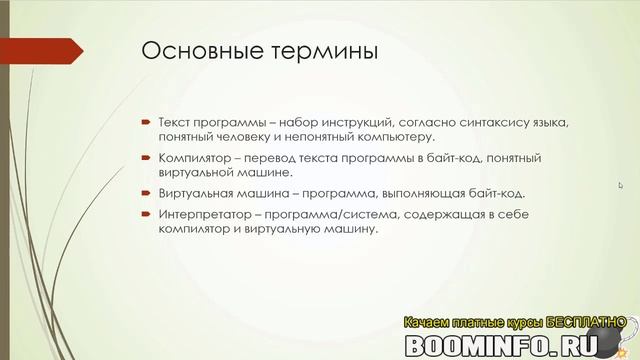 Основные термины

Текст программы – набор инструкций, согласно синтаксису языка, понятный человеку и непонятный компьютеру.

Компилятор – перевод текста программы в байт-код, понятный виртуальной машине.

Виртуальная машина – программа, выполняющая байт-код.

Интерпретатор – программа/система, содержащая в себе компилятор и виртуальную машину.

Качаем платные курсы БЕСПЛАТНО
BOOMINFO.RU